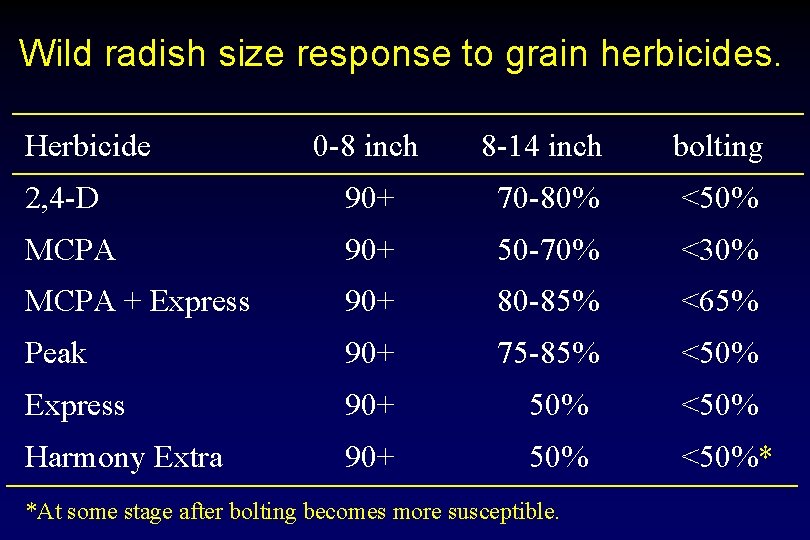 Wild radish size response to grain herbicides.

| Herbicide | 0-8 inch | 8-14 inch | bolting |
|---|---|---|---|
| 2,4-D | 90+ | 70-80% | <50% |
| MCPA | 90+ | 50-70% | <30% |
| MCPA + Express | 90+ | 80-85% | <65% |
| Peak | 90+ | 75-85% | <50% |
| Express | 90+ | 50% | <50% |
| Harmony Extra | 90+ | 50% | <50%* |

*At some stage after bolting becomes more susceptible.